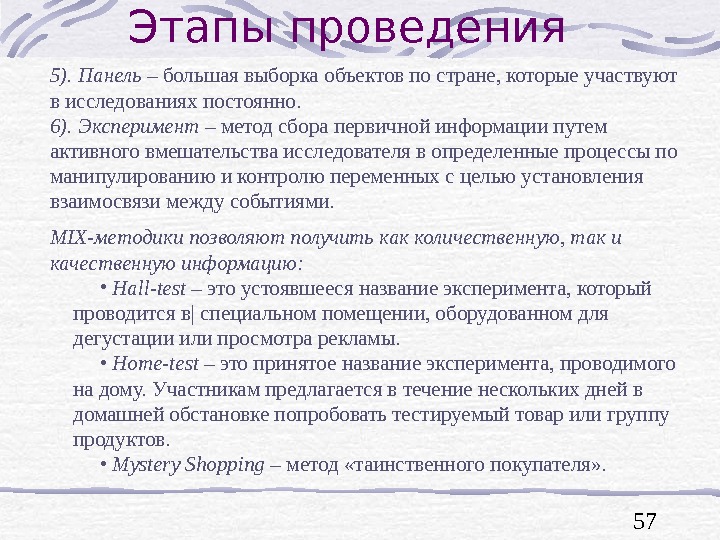 Этапы проведения

5). Панель – большая выборка объектов по стране, которые участвуют в исследованиях постоянно.
6). Эксперимент – метод сбора первичной информации путем активного вмешательства исследователя в определенные процессы по манипулированию и контролю переменных с целью установления взаимосвязи между событиями.

MIX-методики позволяют получить как количественную, так и качественную информацию:

• Hall-test – это устоявшееся название эксперимента, который проводится в| специальном помещении, оборудованном для дегустации или просмотра рекламы.

• Home-test – это принятое название эксперимента, проводимого на дому. Участникам предлагается в течение нескольких дней в домашней обстановке попробовать тестируемый товар или группу продуктов.

• Mystery Shopping – метод «таинственного покупателя».

57